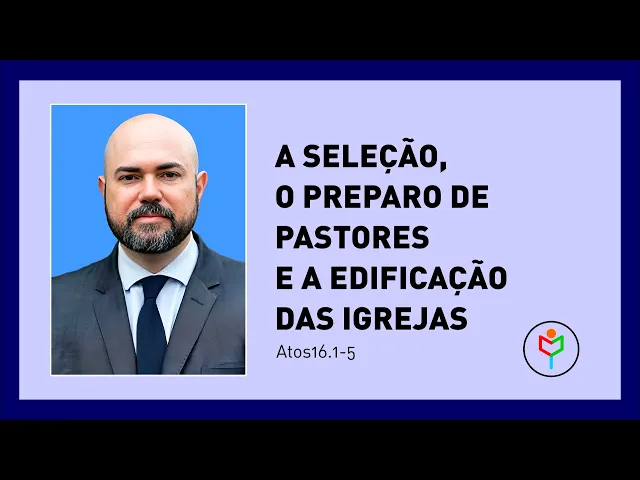 A SELEÇÃO,
O PREPARO DE
PASTORES
E A EDIFICAÇÃO
DAS IGREJAS

Atos16.1-5